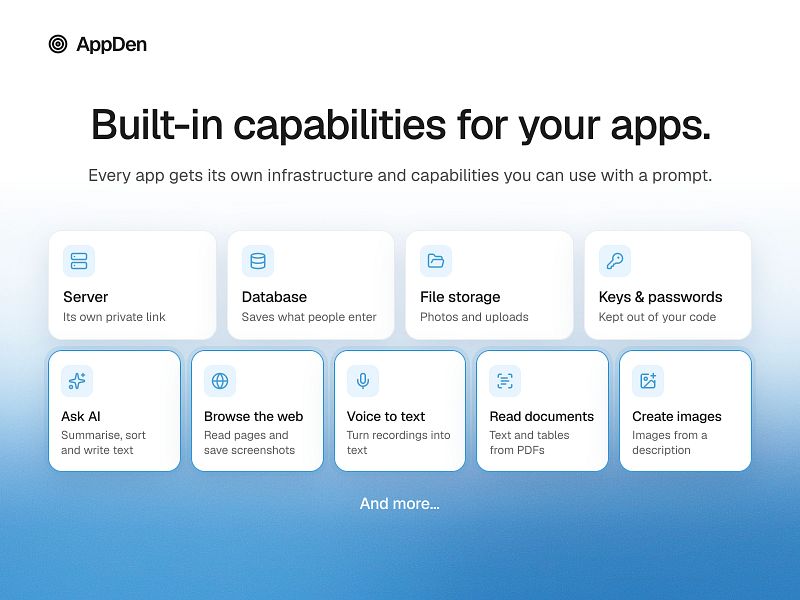 AppDen

Built-in capabilities for your apps.

Every app gets its own infrastructure and capabilities you can use with a prompt.

Server
Its own private link

Database
Saves what people enter

File storage
Photos and uploads

Keys & passwords
Kept out of your code

Ask AI
Summarise, sort and write text

Browse the web
Read pages and save screenshots

Voice to text
Turn recordings into text

Read documents
Text and tables from PDFs

Create images
Images from a description

And more...